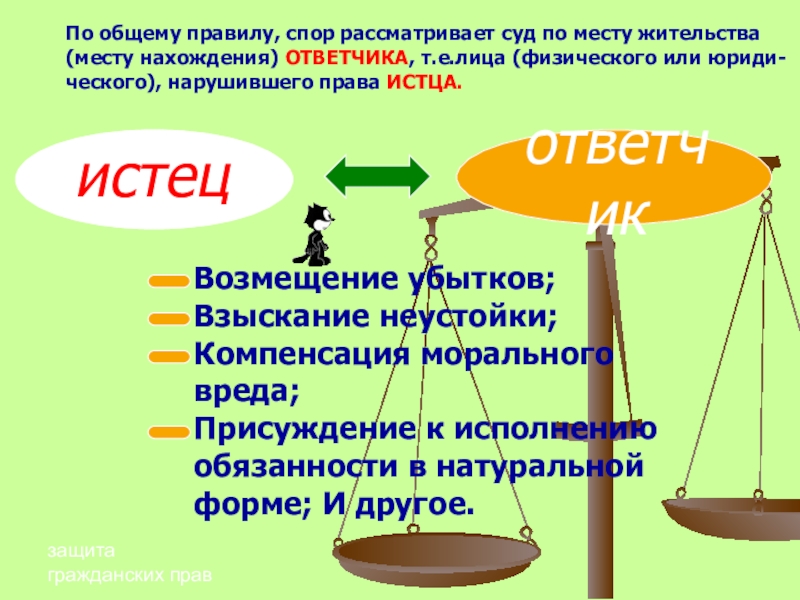 По общему правилу, спор рассматривает суд по месту жительства (месту нахождения) ОТВЕТЧИКА, т.е.лица (физического или юридического), нарушившего права ИСТЦА.

истец

ответчик

Возмещение убытков;
Взыскание неустойки;
Компенсация морального вреда;
Присуждение к исполнению обязанности в натуральной форме; И другое.

защита гражданских прав